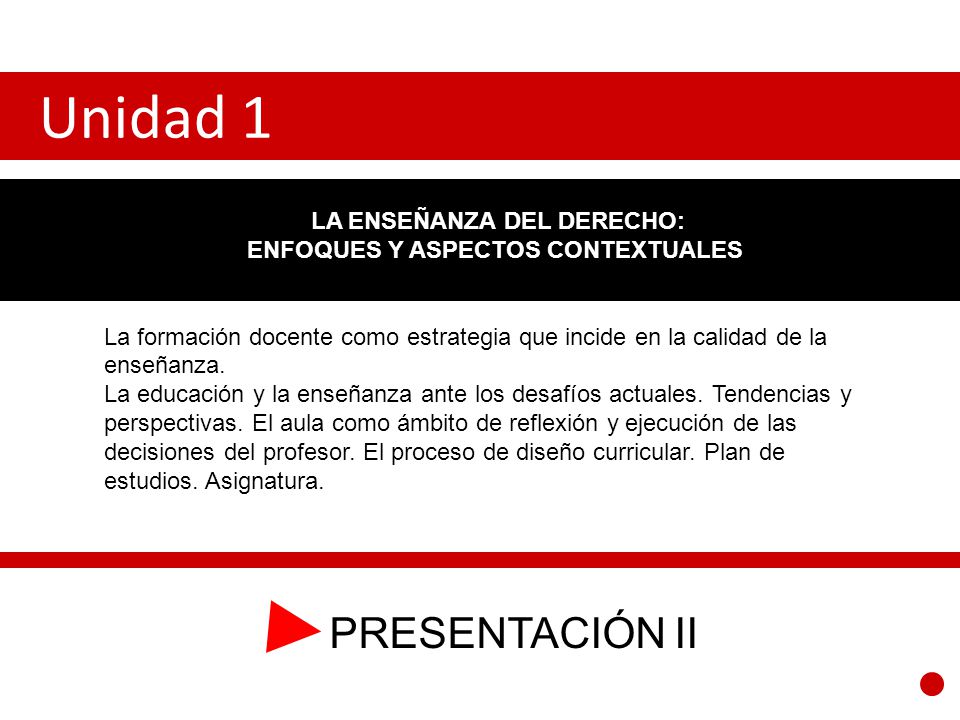 Unidad 1

LA ENSEÑANZA DEL DERECHO:
ENFOQUES Y ASPECTOS CONTEXTUALES

La formación docente como estrategia que incide en la calidad de la enseñanza.
La educación y la enseñanza ante los desafíos actuales. Tendencias y perspectivas. El aula como ámbito de reflexión y ejecución de las decisiones del profesor. El proceso de diseño curricular. Plan de estudios. Asignatura.

PRESENTACIÓN II